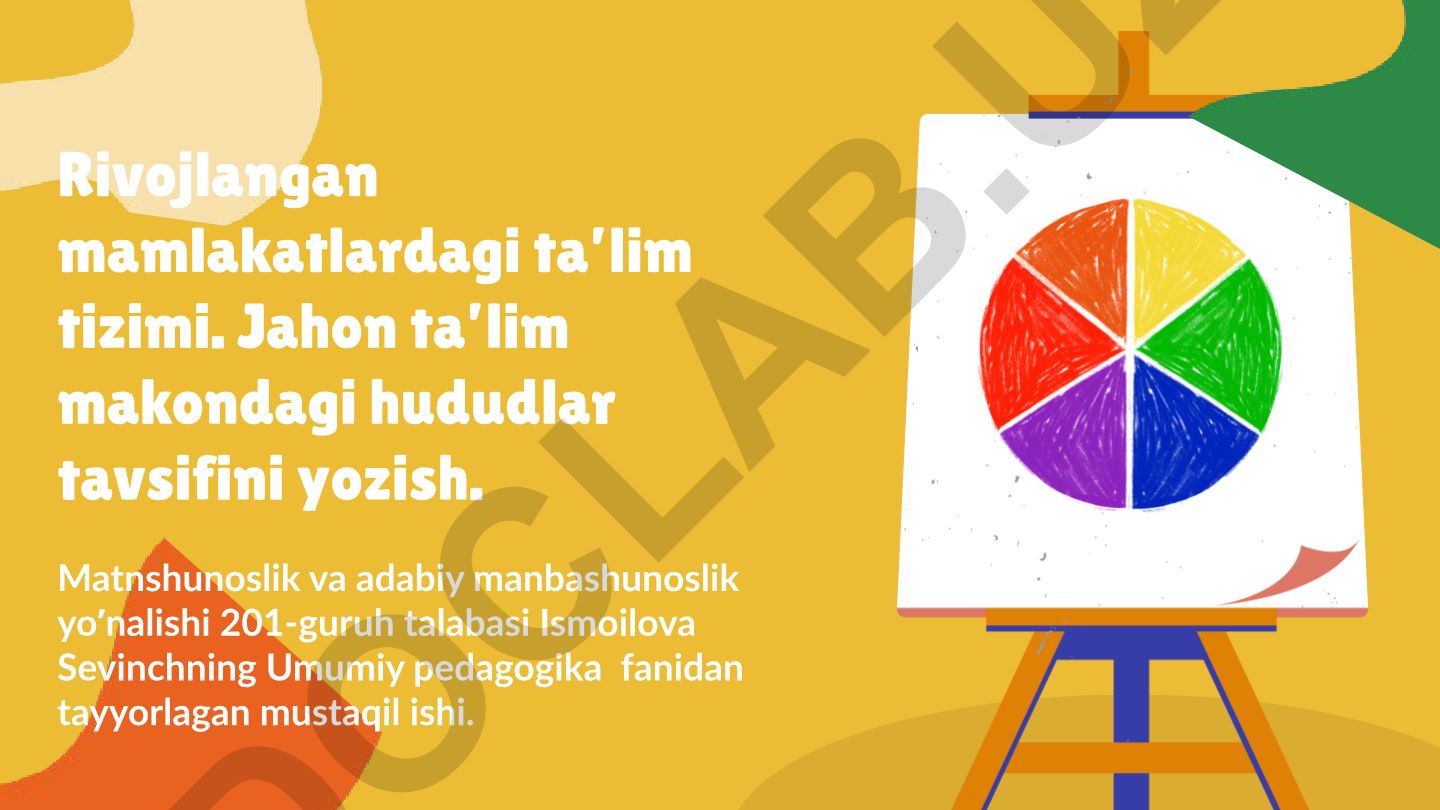 Rivojlangan mamlakatlardagi ta'lim tizimi. Jahon ta'lim makondagi hududlar tavsifini yozish.

Matnshunoslik va adabiy manbashunoslik yo'nalishi 201-guruh talabasi Ismoilova Sevinchning Umumiy pedagogika fanidan tayyorlagan mustaqil ishi.

DOCLAB.UZ